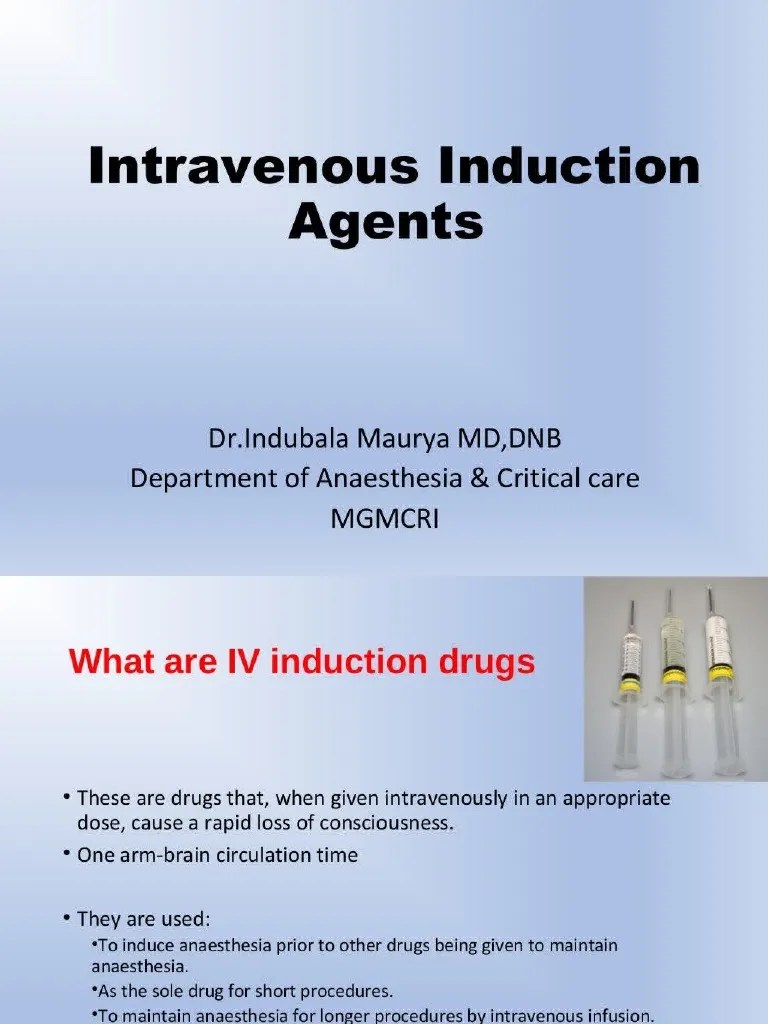 Intravenous Induction Agents

Dr.Indubala Maurya MD,DNB
Department of Anaesthesia & Critical care
MGMCRI

What are IV induction drugs

• These are drugs that, when given intravenously in an appropriate dose, cause a rapid loss of consciousness.
• One arm-brain circulation time

• They are used:
•To induce anaesthesia prior to other drugs being given to maintain anaesthesia.
•As the sole drug for short procedures.
•To maintain anaesthesia for longer procedures by intravenous infusion.